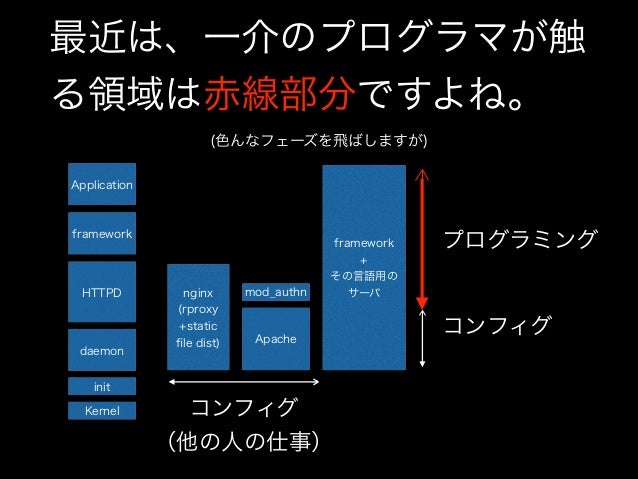 最近は、一介のプログラマが触る領域は赤線部分ですよね。

(色んなフェーズを飛ばしますが)

Application

framework

HTTPD

daemon

init

Kernel

nginx (rproxy +static file dist)

mod_authn

Apache

framework + その言語用のサーバ

プログラミング

コンフィグ

コンフィグ
(他の人の仕事)